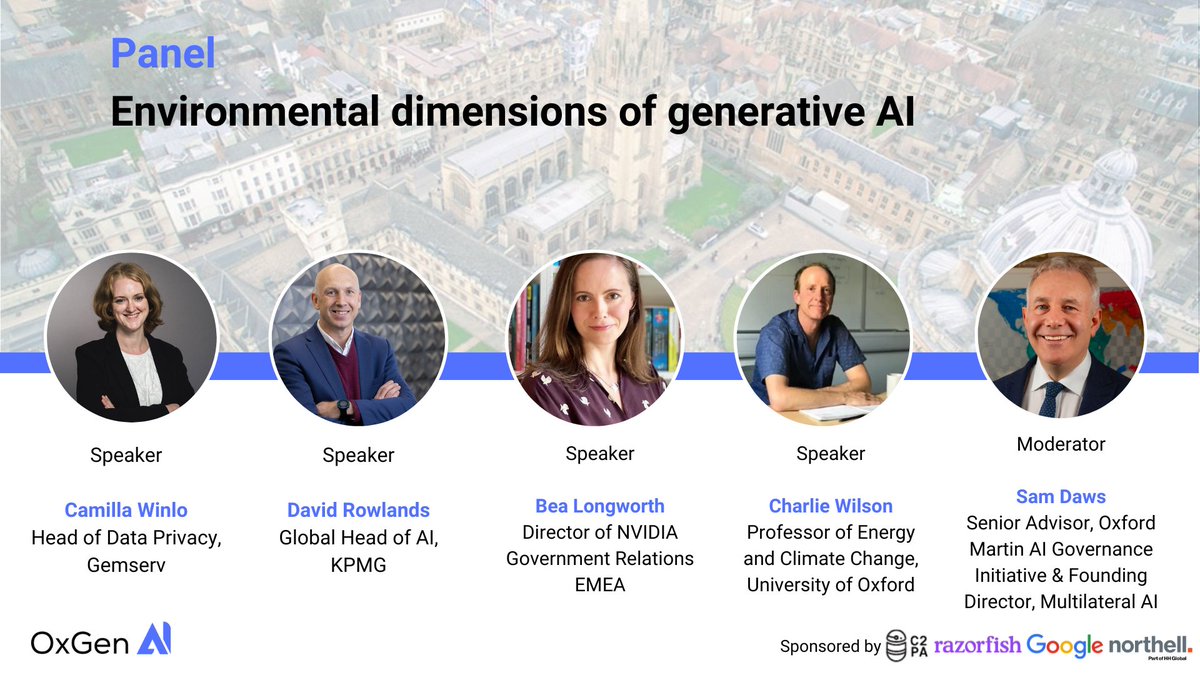 Panel
Environmental dimensions of generative AI

Speaker
Camilla Winlo
Head of Data Privacy, Gemserv

Speaker
David Rowlands
Global Head of AI, KPMG

Speaker
Bea Longworth
Director of NVIDIA Government Relations EMEA

Speaker
Charlie Wilson
Professor of Energy and Climate Change, University of Oxford

Moderator
Sam Daws
Senior Advisor, Oxford Martin AI Governance Initiative & Founding Director, Multilateral AI

OxGen AI

Sponsored by C2PA razorfish Google northell. Part of HH Global